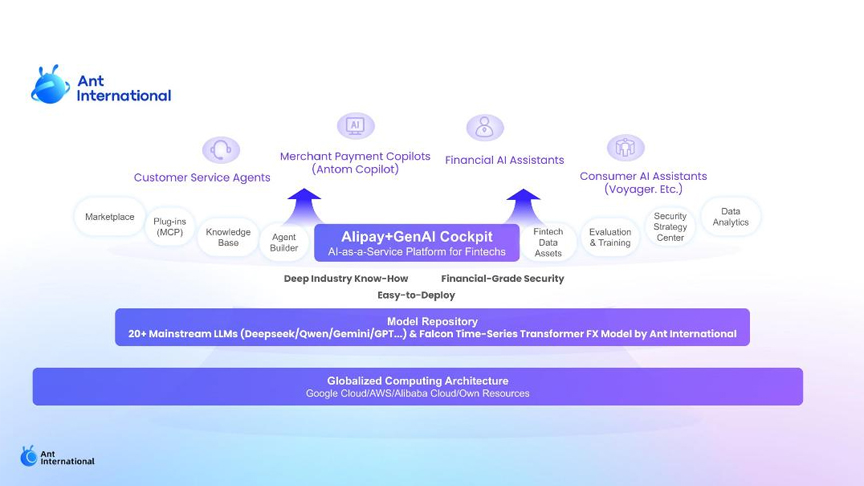 Ant International

AI

Customer Service Agents

Merchant Payment Copilots (Antom Copilot)

Financial AI Assistants

Consumer AI Assistants (Voyager. Etc.)

Marketplace

Plug-ins (MCP)

Knowledge Base

Agent Builder

Alipay+GenAI Cockpit
AI-as-a-Service Platform for Fintechs

Fintech Data Assets

Evaluation & Training

Security Strategy Center

Data Analytics

Deep Industry Know-How

Financial-Grade Security

Easy-to-Deploy

Model Repository
20+ Mainstream LLMs (Deepseek/Qwen/Gemini/GPT...) & Falcon Time-Series Transformer FX Model by Ant International

Globalized Computing Architecture
Google Cloud/AWS/Alibaba Cloud/Own Resources

Ant International